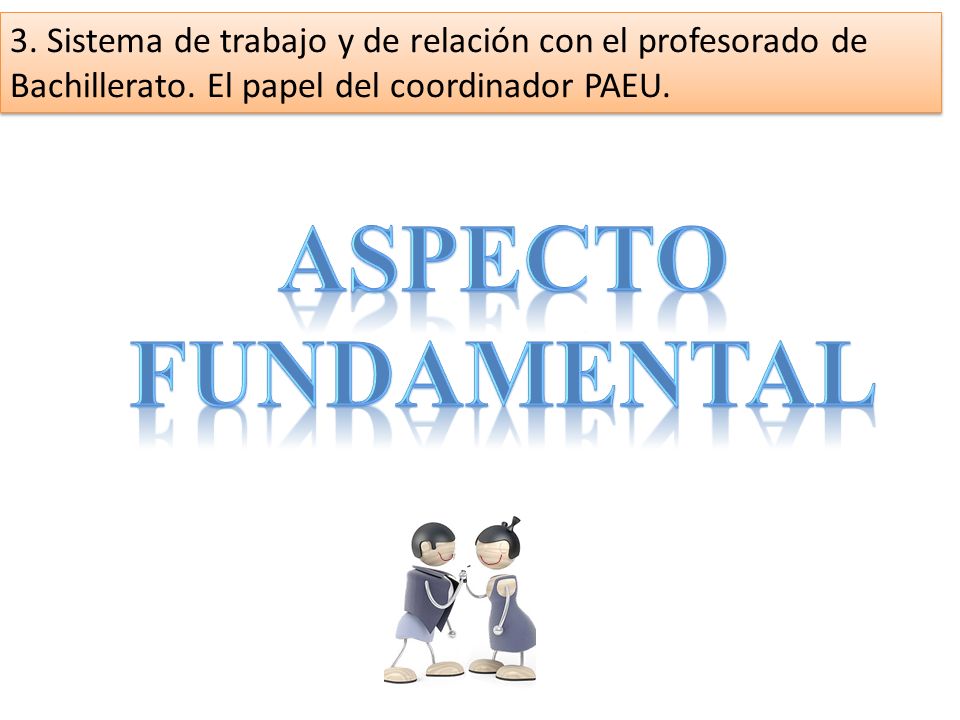 3. Sistema de trabajo y de relación con el profesorado de Bachillerato. El papel del coordinador PAEU.

ASPECTO FUNDAMENTAL